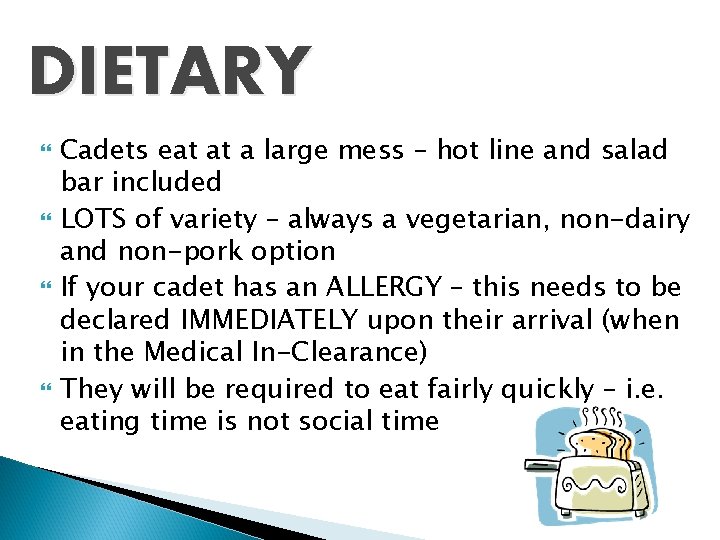 DIETARY

Cadets eat at a large mess – hot line and salad bar included

LOTS of variety – always a vegetarian, non-dairy and non-pork option

If your cadet has an ALLERGY – this needs to be declared IMMEDIATELY upon their arrival (when in the Medical In-Clearance)

They will be required to eat fairly quickly – i.e. eating time is not social time